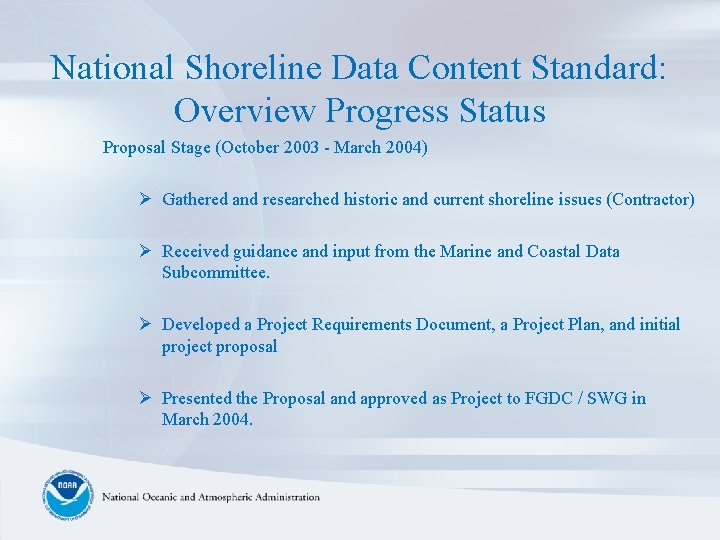 National Shoreline Data Content Standard: Overview Progress Status

Proposal Stage (October 2003 - March 2004)

➢ Gathered and researched historic and current shoreline issues (Contractor)

➢ Received guidance and input from the Marine and Coastal Data Subcommittee.

➢ Developed a Project Requirements Document, a Project Plan, and initial project proposal

➢ Presented the Proposal and approved as Project to FGDC / SWG in March 2004.

NOAA

National Oceanic and Atmospheric Administration